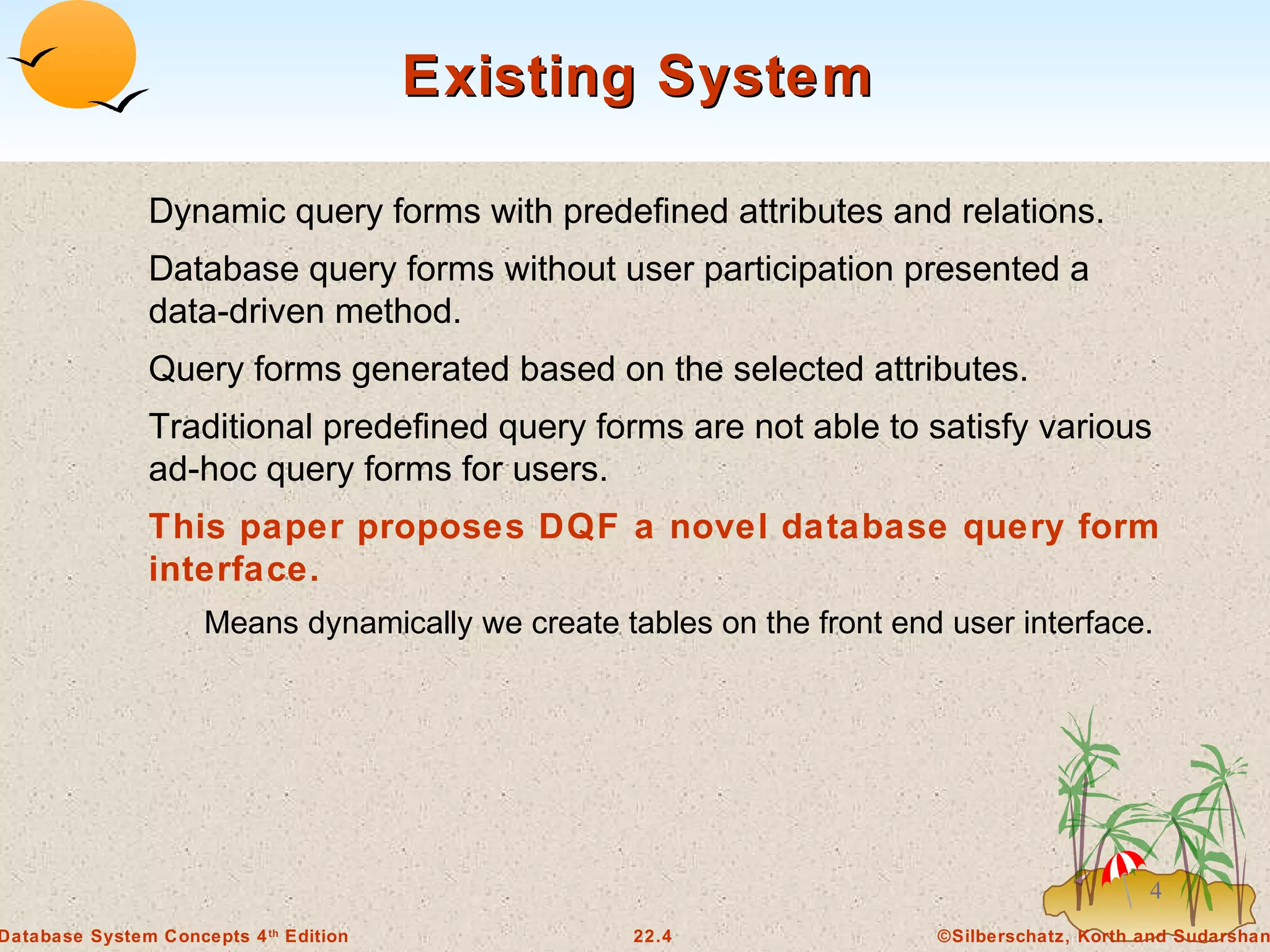 Existing System

Dynamic query forms with predefined attributes and relations.

Database query forms without user participation presented a data-driven method.

Query forms generated based on the selected attributes.

Traditional predefined query forms are not able to satisfy various ad-hoc query forms for users.

This paper proposes DQF a novel database query form interface.

Means dynamically we create tables on the front end user interface.

4

Database System Concepts 4$^{th}$ Edition

22.4

©Silberschatz, Korth and Sudarshan